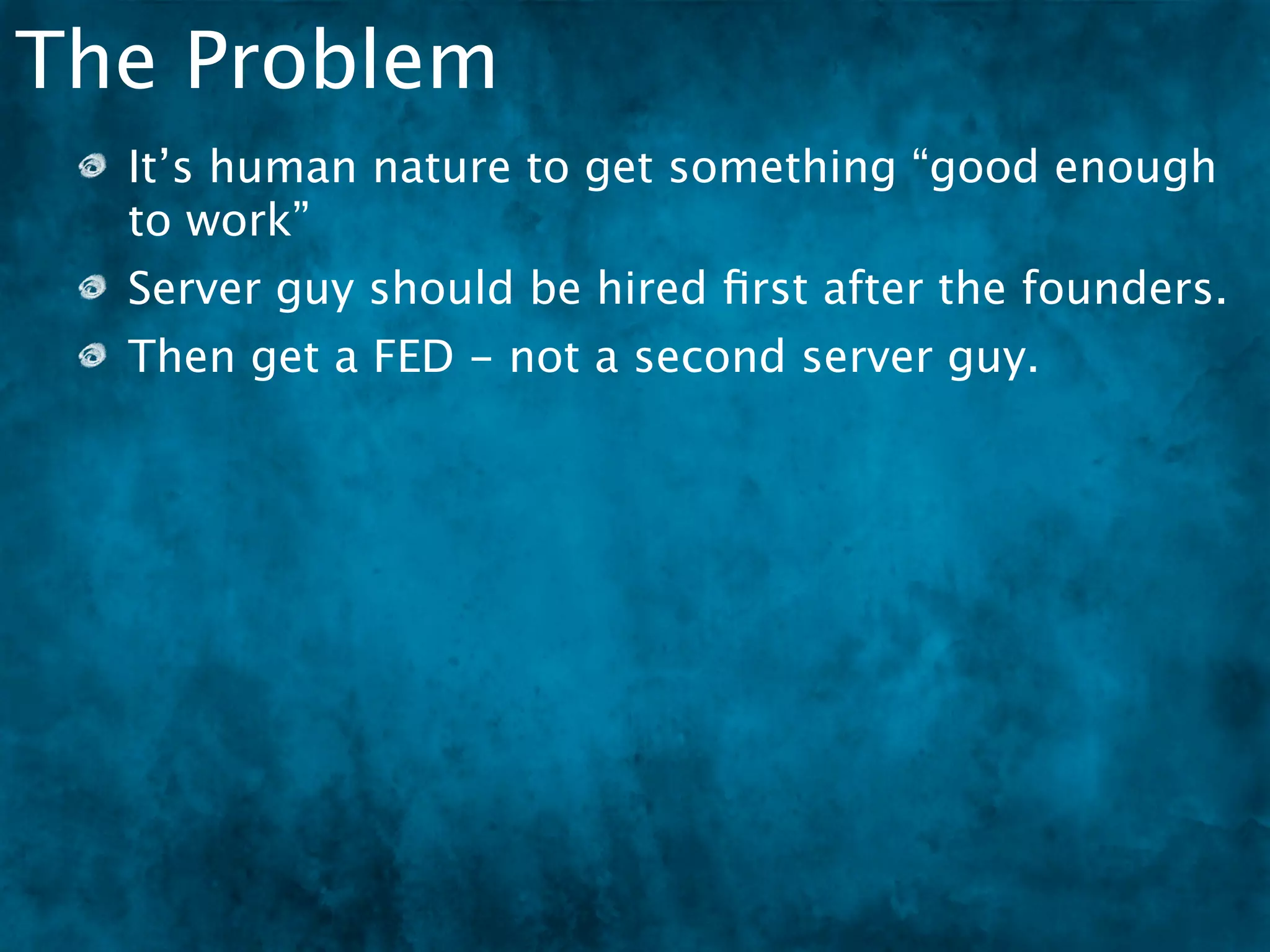 The Problem

It’s human nature to get something “good enough to work”

Server guy should be hired first after the founders.

Then get a FED – not a second server guy.